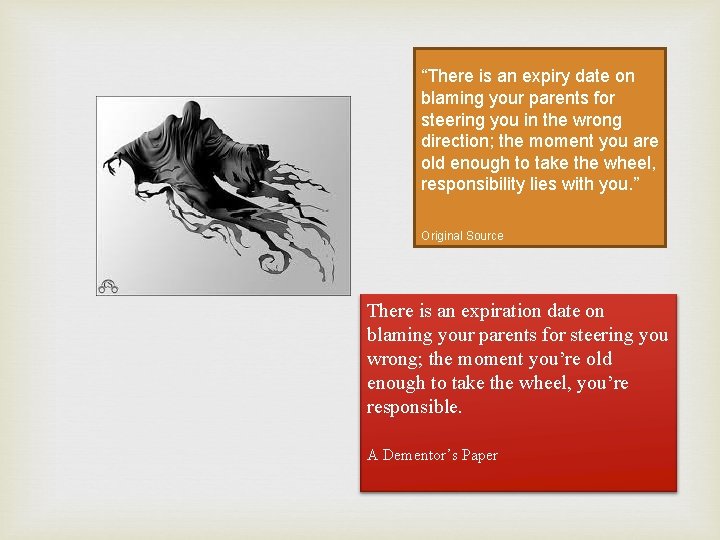 “There is an expiry date on blaming your parents for steering you in the wrong direction; the moment you are old enough to take the wheel, responsibility lies with you.”

Original Source

There is an expiration date on blaming your parents for steering you wrong; the moment you’re old enough to take the wheel, you’re responsible.

A Dementor’s Paper